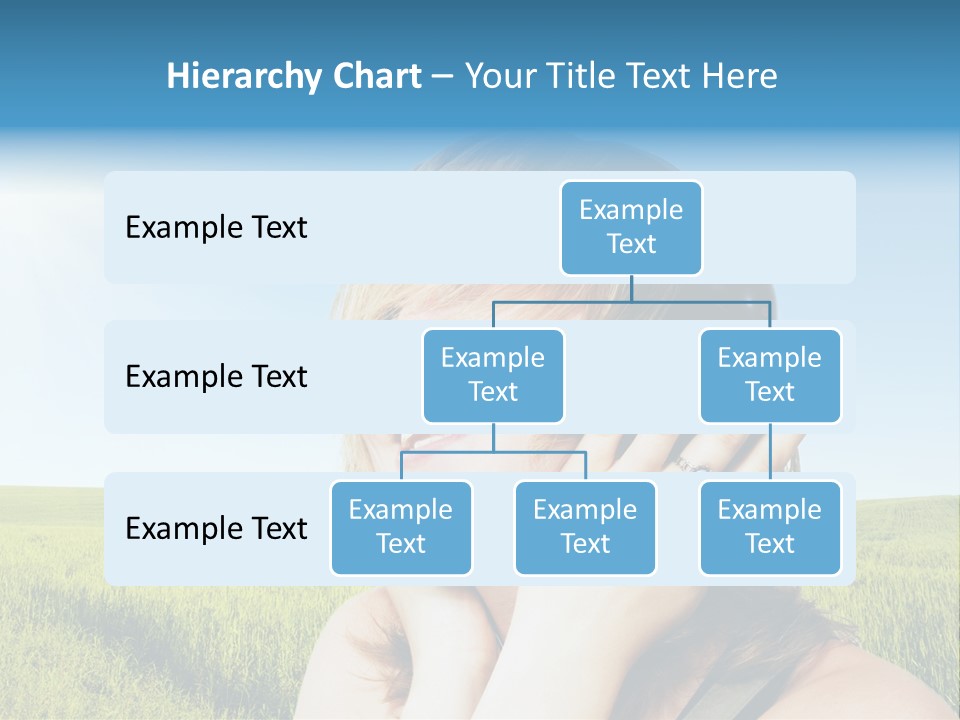 Hierarchy Chart – Your Title Text Here

Example Text

Example Text

Example Text

Example Text

Example Text

Example Text

Example Text

Example Text

Example Text